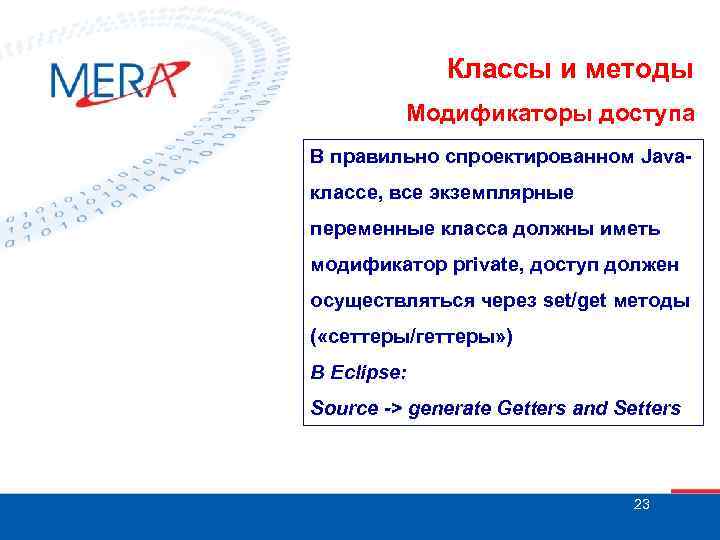 MERA

Классы и методы

Модификаторы доступа

В правильно спроектированном Java-классе, все экземплярные переменные класса должны иметь модификатор private, доступ должен осуществляться через set/get методы («сеттеры/геттеры»)
В Eclipse:
Source -> generate Getters and Setters

23